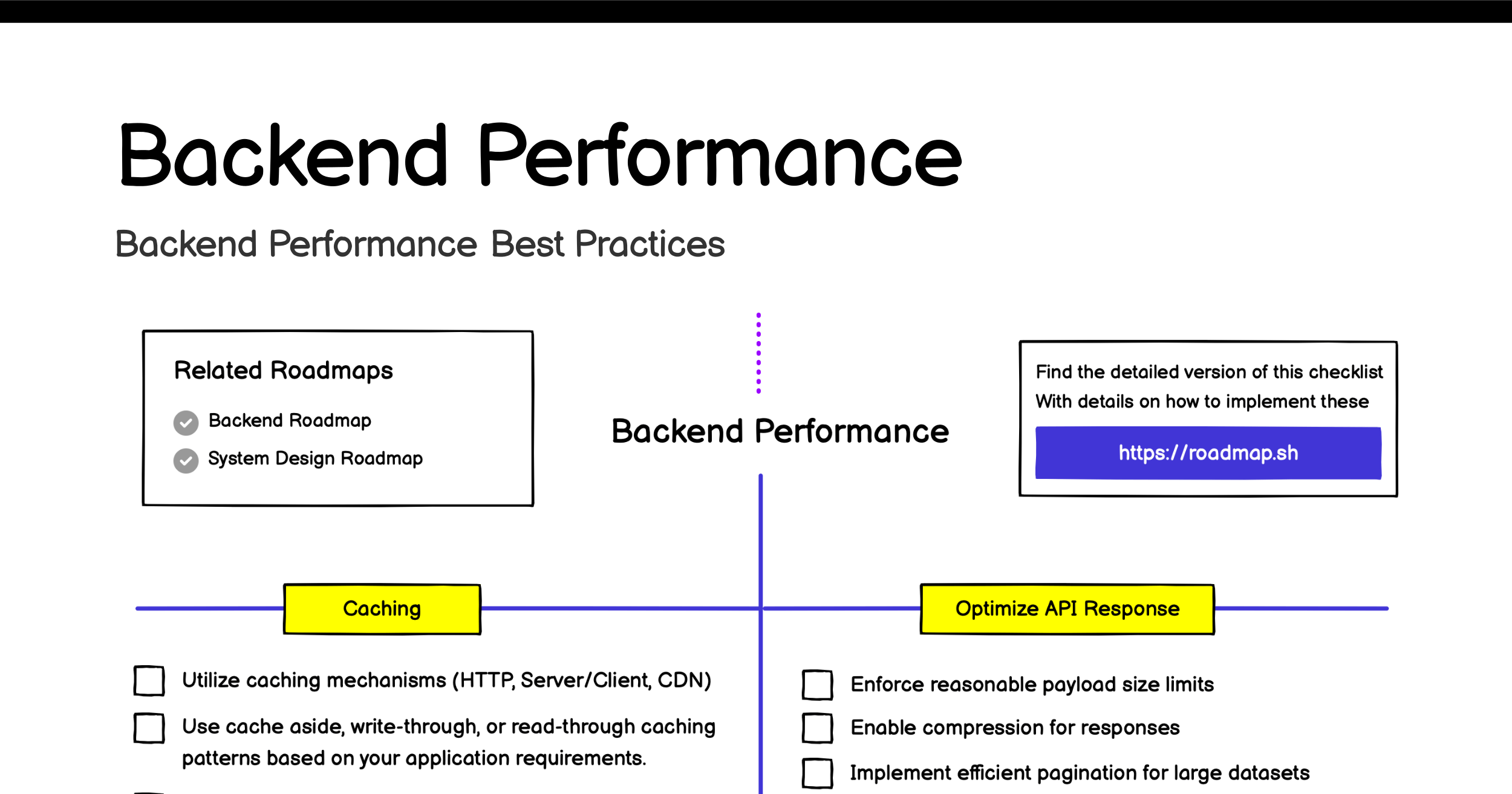 Backend Performance

Backend Performance Best Practices

Related Roadmaps

Backend Roadmap

System Design Roadmap

Backend Performance

Find the detailed version of this checklist
With details on how to implement these

https://roadmap.sh

Caching

Utilize caching mechanisms (HTTP, Server/Client, CDN)

Use cache aside, write-through, or read-through caching patterns based on your application requirements.

Optimize API Response

Enforce reasonable payload size limits

Enable compression for responses

Implement efficient pagination for large datasets